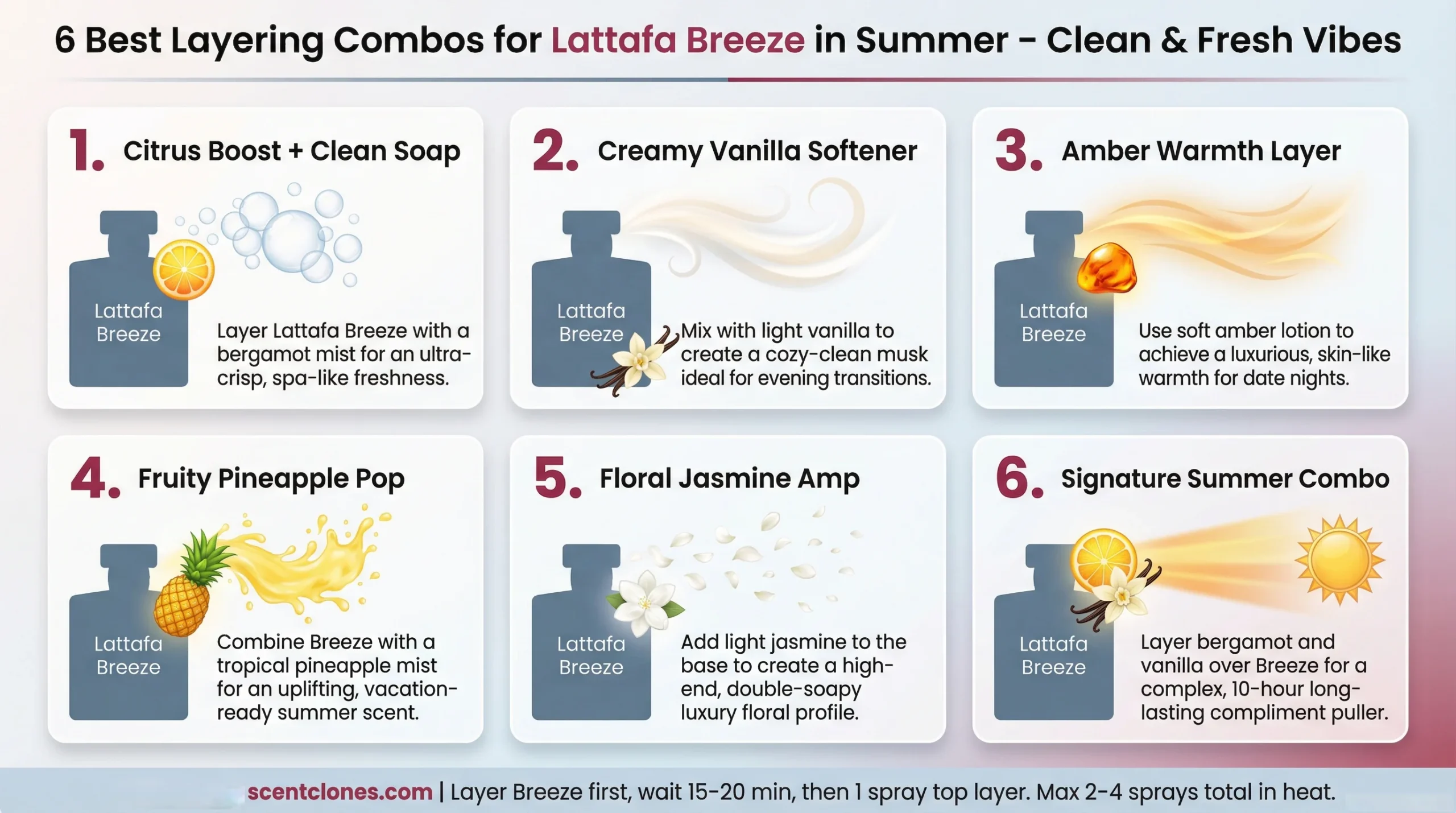 6 Best Layering Combos for Lattafa Breeze in Summer – Clean & Fresh Vibes

1. Citrus Boost + Clean Soap

Lattafa Breeze

Layer Lattafa Breeze with a bergamot mist for an ultra-crisp, spa-like freshness.

2. Creamy Vanilla Softener

Lattafa Breeze

Mix with light vanilla to create a cozy-clean musk ideal for evening transitions.

3. Amber Warmth Layer

Lattafa Breeze

Use soft amber lotion to achieve a luxurious, skin-like warmth for date nights.

4. Fruity Pineapple Pop

Lattafa Breeze

Combine Breeze with a tropical pineapple mist for an uplifting, vacation-ready summer scent.

5. Floral Jasmine Amp

Lattafa Breeze

Add light jasmine to the base to create a high-end, double-soapy luxury floral profile.

6. Signature Summer Combo

Lattafa Breeze

Layer bergamot and vanilla over Breeze for a complex, 10-hour long-lasting compliment puller.

scentclones.com | Layer Breeze first, wait 15-20 min, then 1 spray top layer. Max 2-4 sprays total in heat.